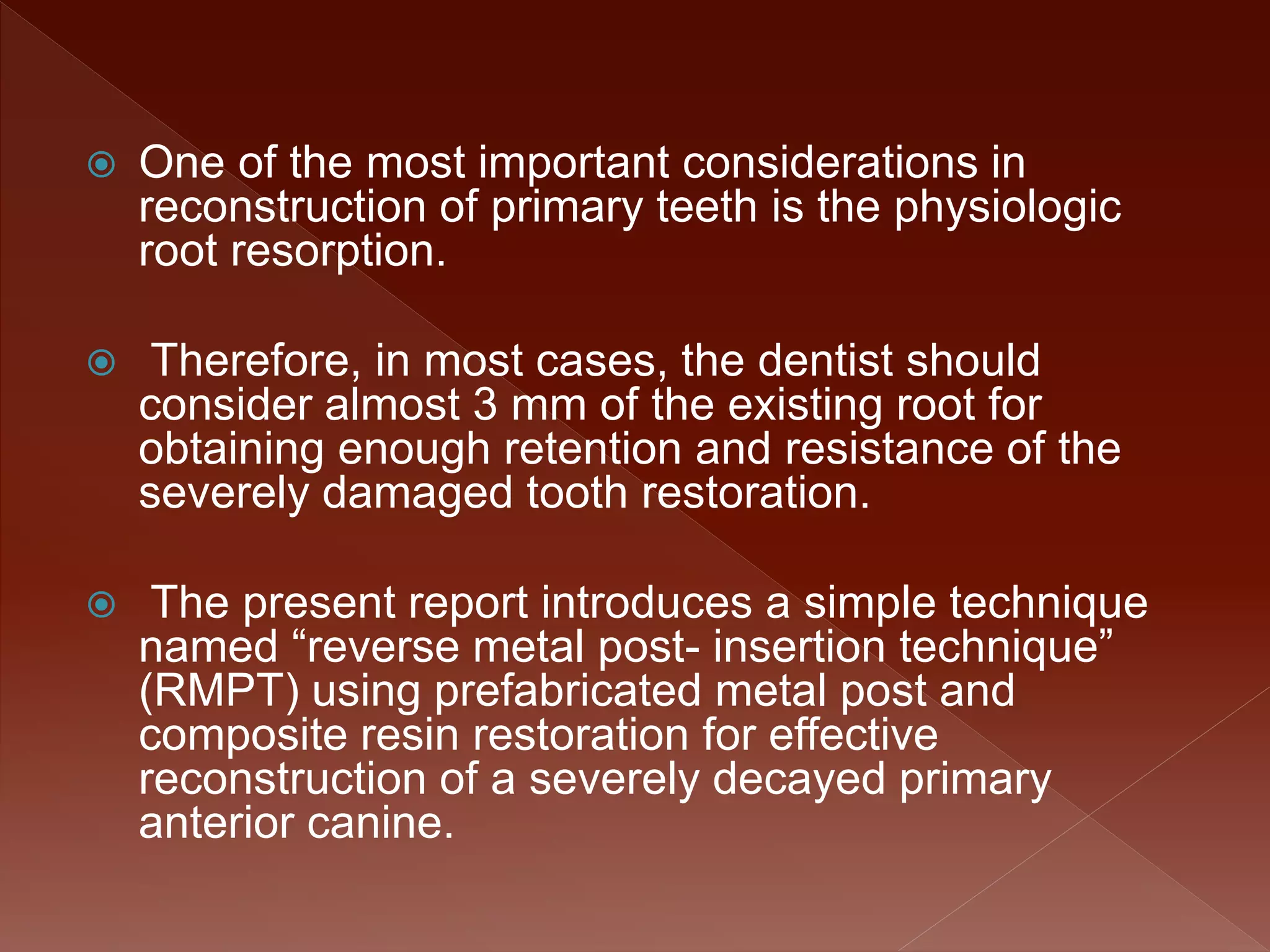 One of the most important considerations in reconstruction of primary teeth is the physiologic root resorption.

Therefore, in most cases, the dentist should consider almost 3 mm of the existing root for obtaining enough retention and resistance of the severely damaged tooth restoration.

The present report introduces a simple technique named “reverse metal post- insertion technique” (RMPT) using prefabricated metal post and composite resin restoration for effective reconstruction of a severely decayed primary anterior canine.